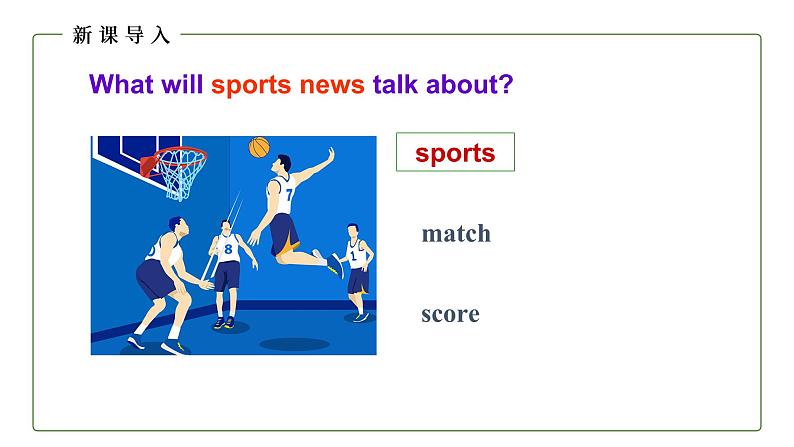 新课导入

What will sports news talk about?

7

8

1

sports

match

score